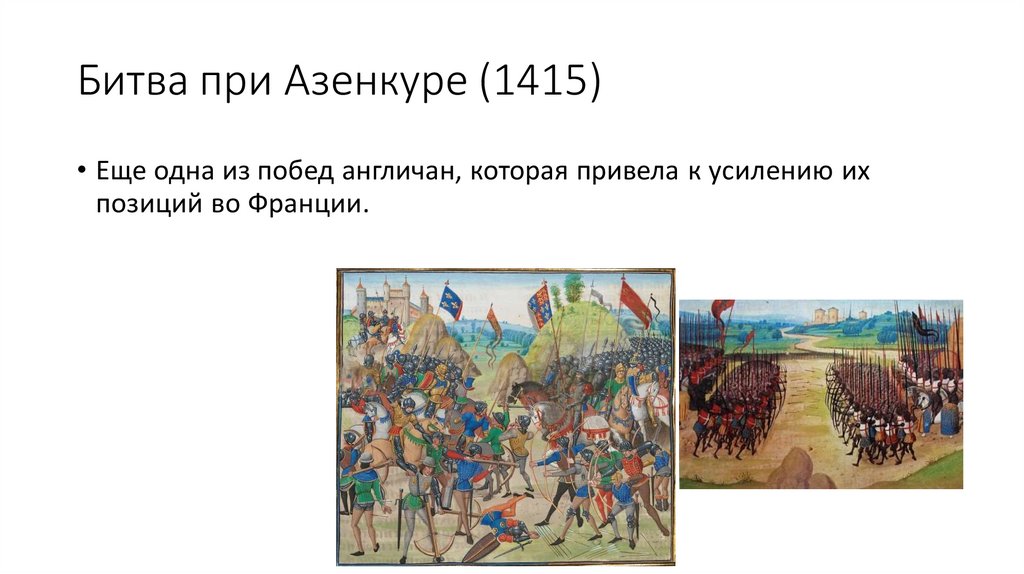 Битва при Азенкуре (1415)

• Еще одна из побед англичан, которая привела к усилению их позиций во Франции.